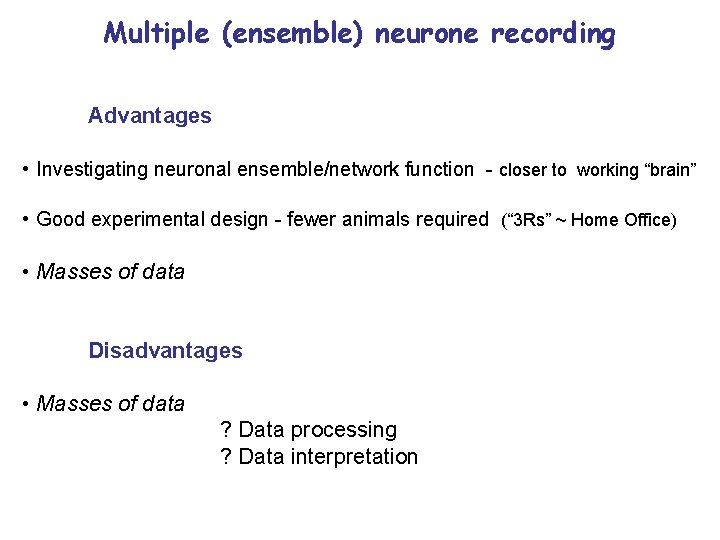 Multiple (ensemble) neurone recording

Advantages

• Investigating neuronal ensemble/network function - closer to working “brain”

• Good experimental design - fewer animals required (“3Rs” ~ Home Office)

• Masses of data

Disadvantages

• Masses of data

? Data processing
? Data interpretation